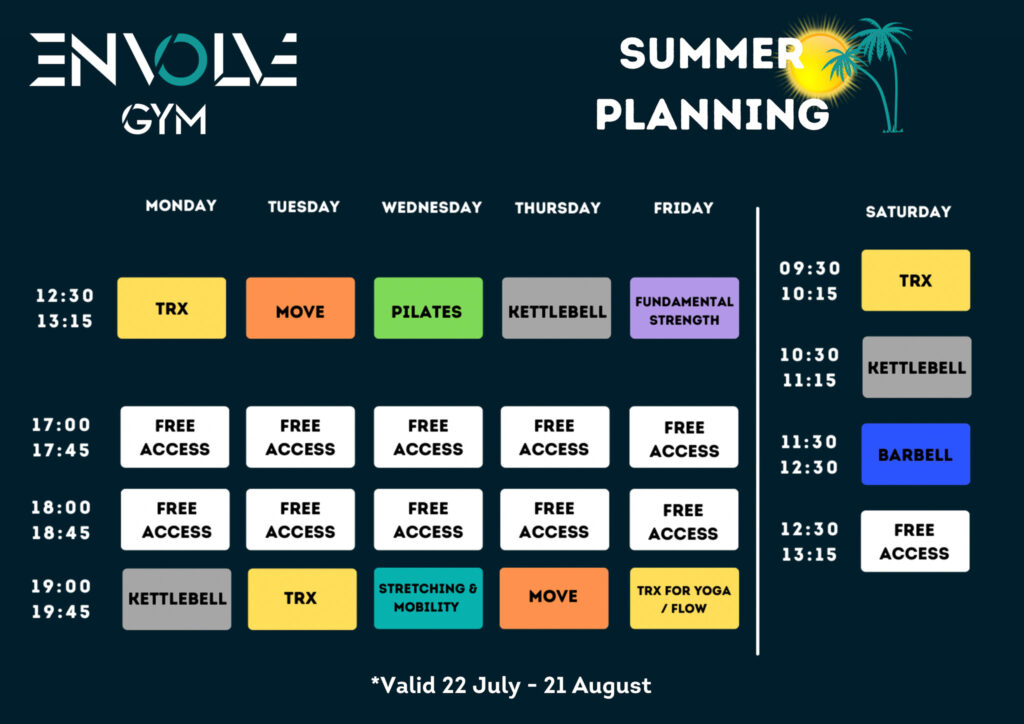 ENVOLVE GYM

SUMMER PLANNING

| | MONDAY | TUESDAY | WEDNESDAY | THURSDAY | FRIDAY |
|---|---|---|---|---|---|
| 12:30 13:15 | TRX | MOVE | PILATES | KETTLEBELL | FUNDAMENTAL STRENGTH |
| 17:00 17:45 | FREE ACCESS | FREE ACCESS | FREE ACCESS | FREE ACCESS | FREE ACCESS |
| 18:00 18:45 | FREE ACCESS | FREE ACCESS | FREE ACCESS | FREE ACCESS | FREE ACCESS |
| 19:00 19:45 | KETTLEBELL | TRX | STRETCHING & MOBILITY | MOVE | TRX FOR YOGA / FLOW |

| | SATURDAY |
|---|---|
| 09:30 10:15 | TRX |
| 10:30 11:15 | KETTLEBELL |
| 11:30 12:30 | BARBELL |
| 12:30 13:15 | FREE ACCESS |

*Valid 22 July - 21 August